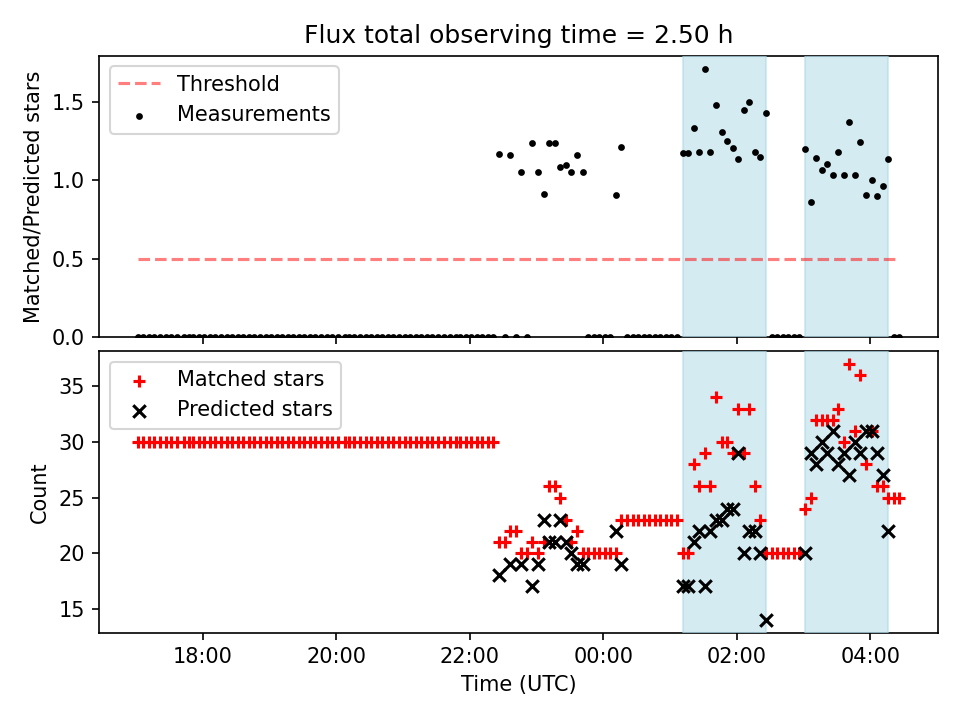 Flux total observing time = 2.50 h

Threshold
Measurements

Matched/Predicted stars

1.5
1.0
0.5
0.0

Matched stars
Predicted stars

Count

35
30
25
20
15

18:00
20:00
22:00
00:00
02:00
04:00

Time (UTC)